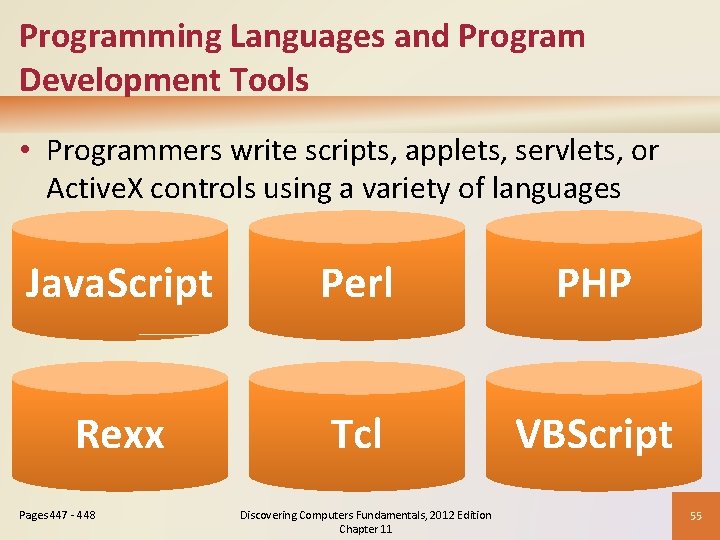 Programming Languages and Program Development Tools

• Programmers write scripts, applets, servlets, or ActiveX controls using a variety of languages

JavaScript

Perl

PHP

Rexx

Tcl

VBScript

Pages 447 - 448

Discovering Computers Fundamentals, 2012 Edition
Chapter 11

55